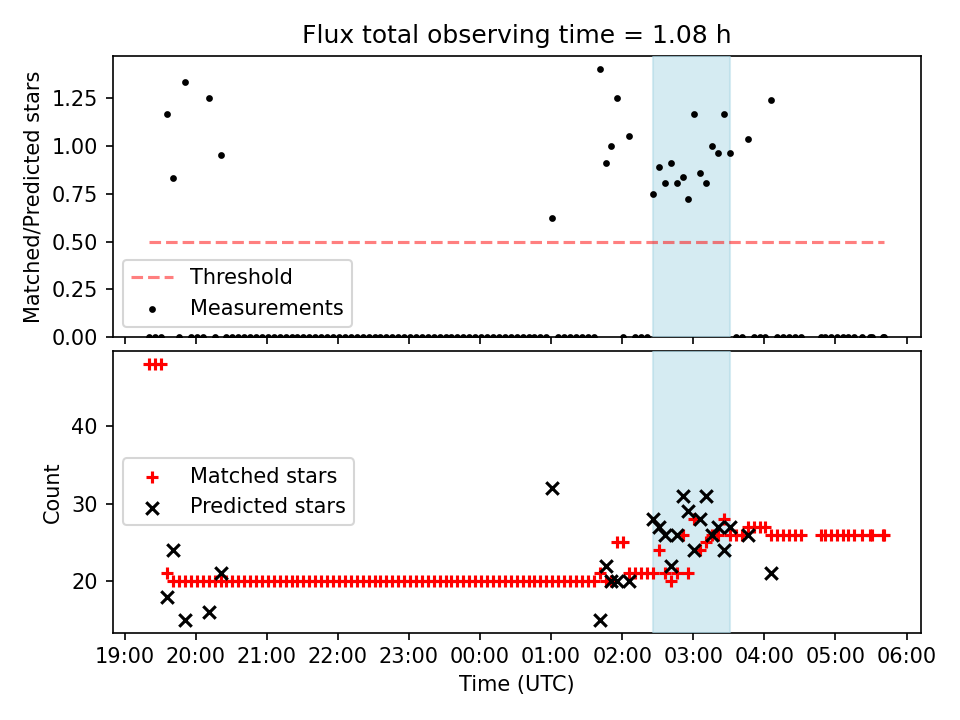 Flux total observing time = 1.08 h

Matched/Predicted stars

1.25
1.00
0.75
0.50
0.25
0.00

Threshold
Measurements

Count

40
30
20

Matched stars
Predicted stars

19:00 20:00 21:00 22:00 23:00 00:00 01:00 02:00 03:00 04:00 05:00 06:00

Time (UTC)